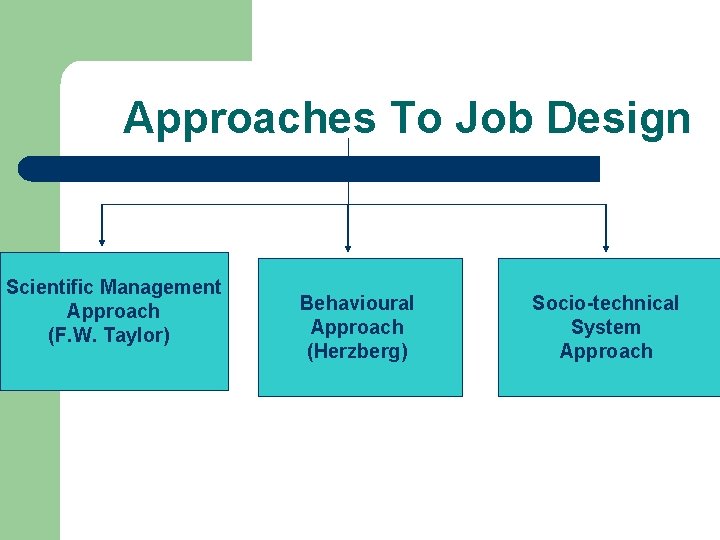 Approaches To Job Design

Scientific Management Approach (F.W. Taylor)

Behavioural Approach (Herzberg)

Socio-technical System Approach